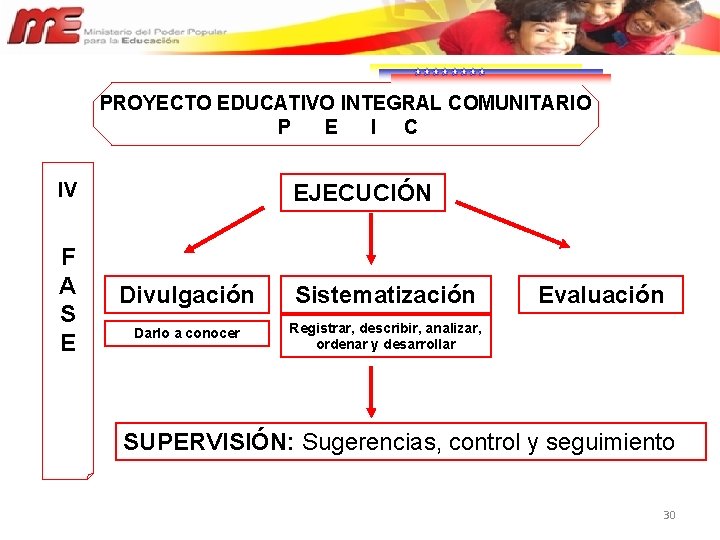 ME Ministerio del Poder Popular para la Educación

PROYECTO EDUCATIVO INTEGRAL COMUNITARIO
P E I C

IV

F
A
S
E

EJECUCIÓN

Divulgación

Darlo a conocer

Sistematización

Registrar, describir, analizar, ordenar y desarrollar

Evaluación

SUPERVISIÓN: Sugerencias, control y seguimiento

30